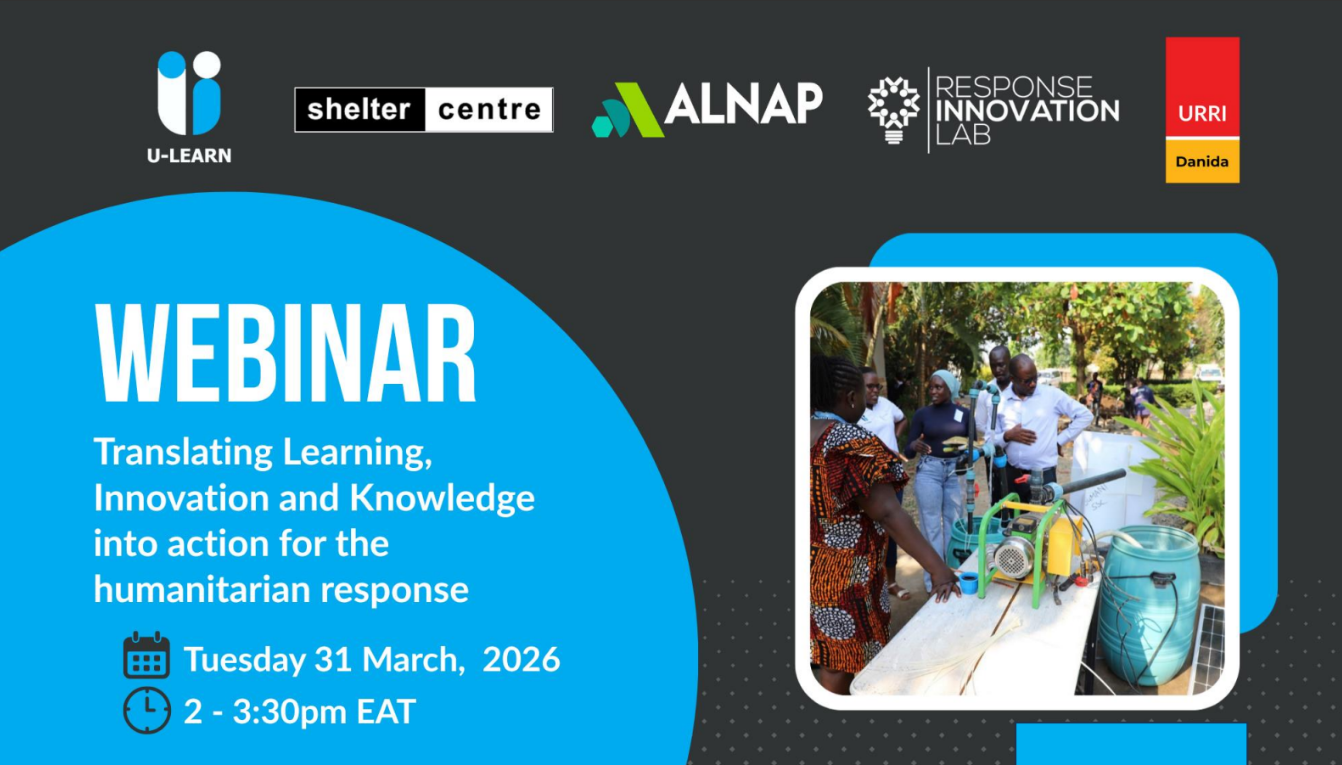 U-LEARN

shelter centre

ALNAP

RESPONSE INNOVATION LAB

URRI
Danida

WEBINAR

Translating Learning, Innovation and Knowledge into action for the humanitarian response

Tuesday 31 March, 2026

2 - 3:30pm EAT